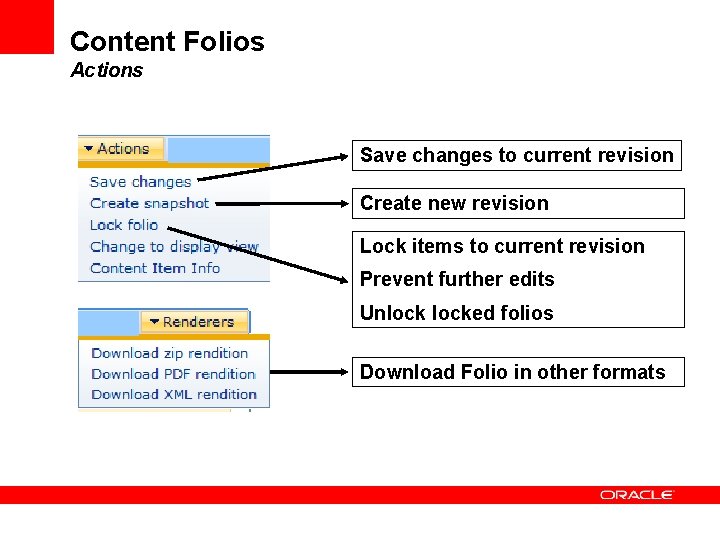 Content Folios
Actions

Actions
Save changes
Create snapshot
Lock folio
Change to display view
Content Item Info

Renderers
Download zip rendition
Download PDF rendition
Download XML rendition

Save changes to current revision

Create new revision

Lock items to current revision
Prevent further edits
Unlock locked folios

Download Folio in other formats

ORACLE